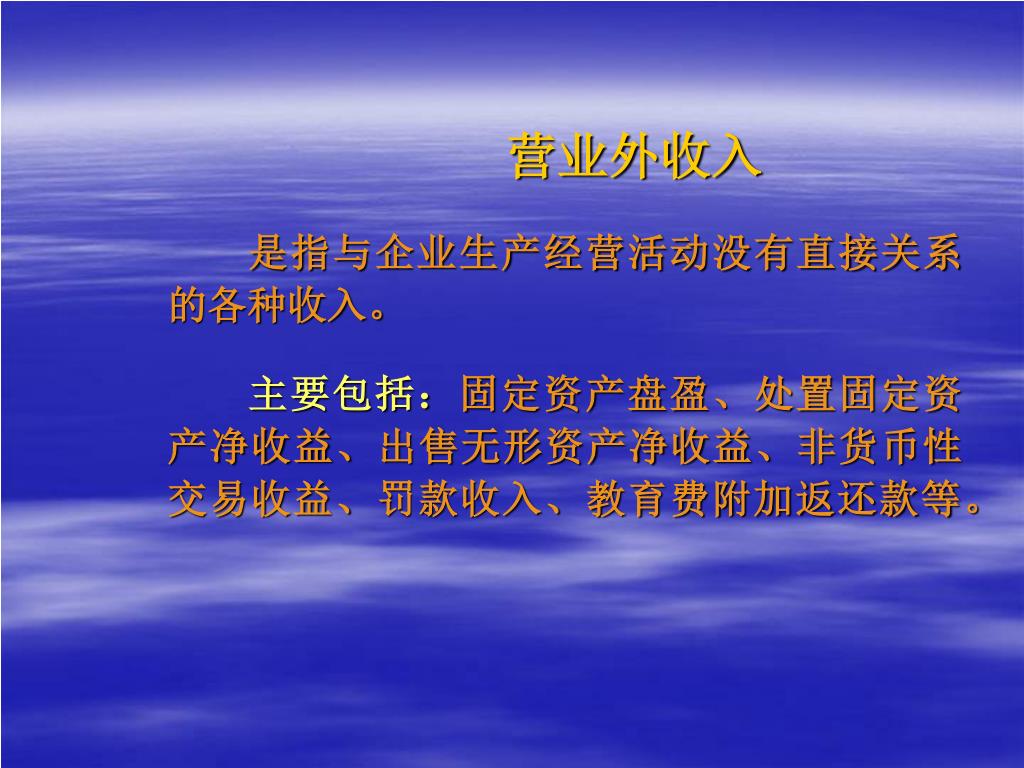 营业外收入

是指与企业生产经营活动没有直接关系的各种收入。

主要包括：固定资产盘盈、处置固定资产净收益、出售无形资产净收益、非货币性交易收益、罚款收入、教育费附加返还款等。